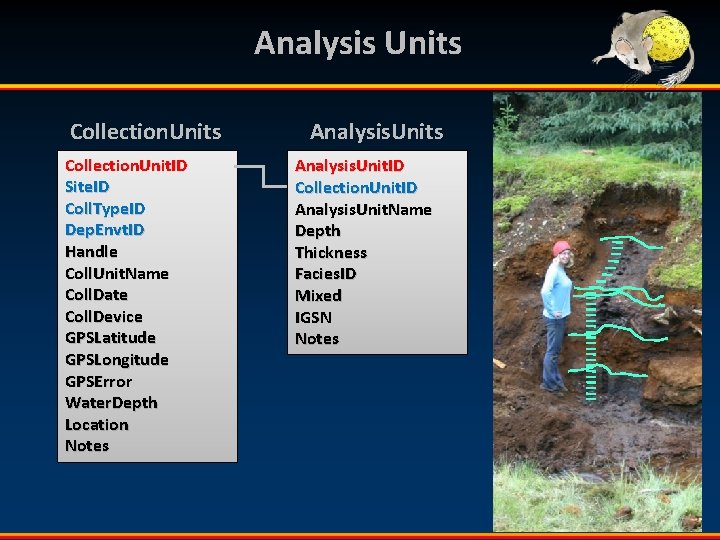 Analysis Units

CollectionUnits

CollectionUnitID
SiteID
CollTypeID
DepEnvtID
Handle
CollUnitName
CollDate
CollDevice
GPSLatitude
GPSLongitude
GPSError
WaterDepth
Location
Notes

AnalysisUnits

AnalysisUnitID
CollectionUnitID
AnalysisUnitName
Depth
Thickness
FaciesID
Mixed
IGSN
Notes